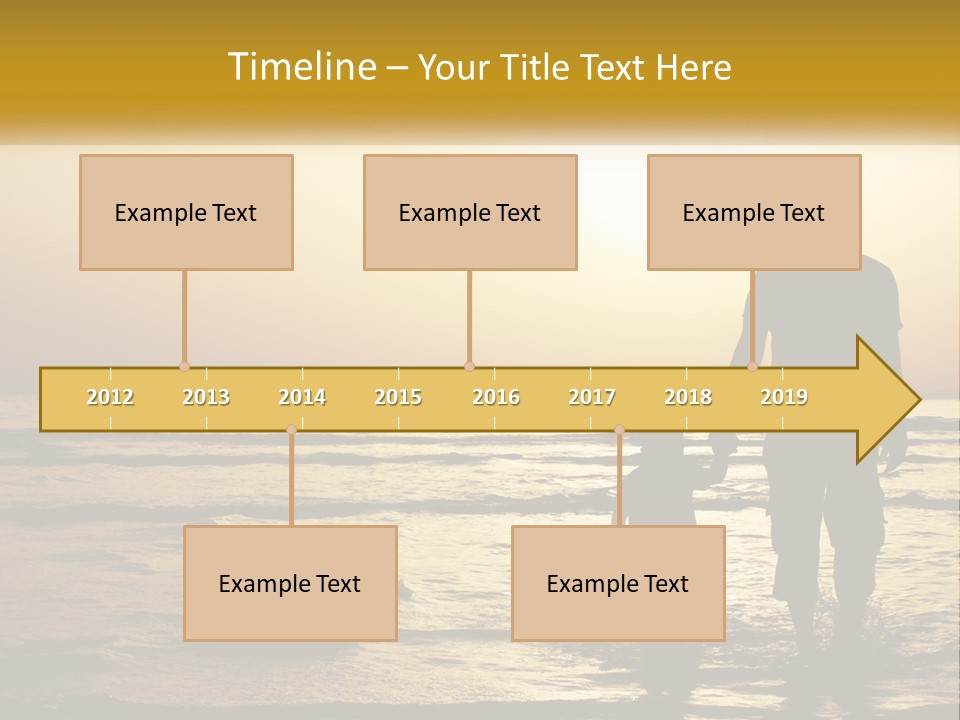 Timeline – Your Title Text Here

Example Text

Example Text

Example Text

2012 2013 2014 2015 2016 2017 2018 2019

Example Text

Example Text